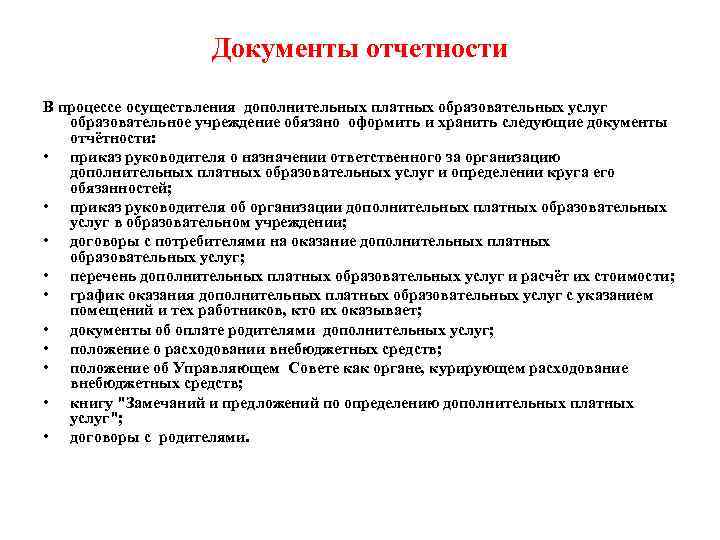 Документы отчетности

В процессе осуществления дополнительных платных образовательных услуг образовательное учреждение обязано оформить и хранить следующие документы отчётности:

• приказ руководителя о назначении ответственного за организацию дополнительных платных образовательных услуг и определении круга его обязанностей;
• приказ руководителя об организации дополнительных платных образовательных услуг в образовательном учреждении;
• договоры с потребителями на оказание дополнительных платных образовательных услуг;
• перечень дополнительных платных образовательных услуг и расчёт их стоимости;
• график оказания дополнительных платных образовательных услуг с указанием помещений и тех работников, кто их оказывает;
• документы об оплате родителями дополнительных услуг;
• положение о расходовании внебюджетных средств;
• положение об Управляющем Совете как органе, курирующем расходование внебюджетных средств;
• книгу "Замечаний и предложений по определению дополнительных платных услуг";
• договоры с родителями.